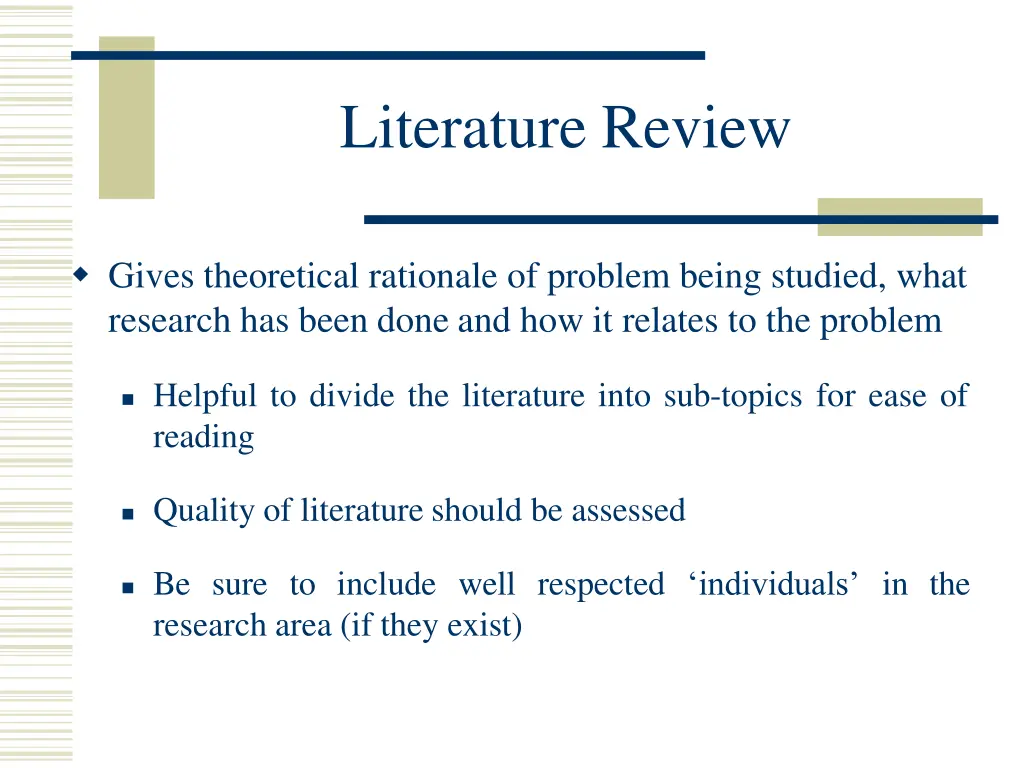 Literature Review

Gives theoretical rationale of problem being studied, what research has been done and how it relates to the problem

Helpful to divide the literature into sub-topics for ease of reading

Quality of literature should be assessed

Be sure to include well respected ‘individuals’ in the research area (if they exist)